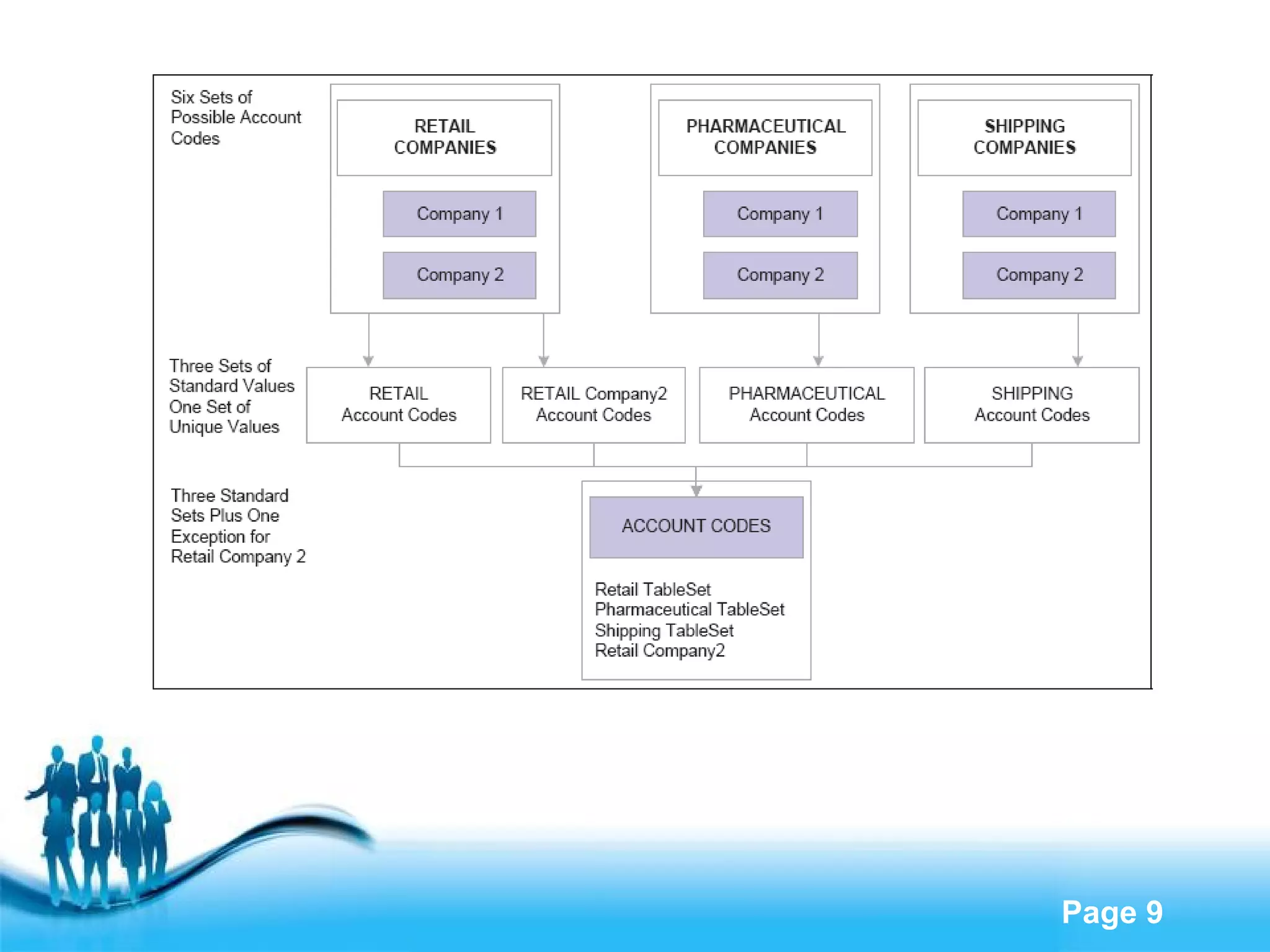 Six Sets of Possible Account Codes

RETAIL COMPANIES

Company 1

Company 2

PHARMACEUTICAL COMPANIES

Company 1

Company 2

SHIPPING COMPANIES

Company 1

Company 2

Three Sets of Standard Values One Set of Unique Values

RETAIL Account Codes

RETAIL Company2 Account Codes

PHARMACEUTICAL Account Codes

SHIPPING Account Codes

Three Standard Sets Plus One Exception for Retail Company 2

ACCOUNT CODES

Retail TableSet
Pharmaceutical TableSet
Shipping TableSet
Retail Company2

Page 9